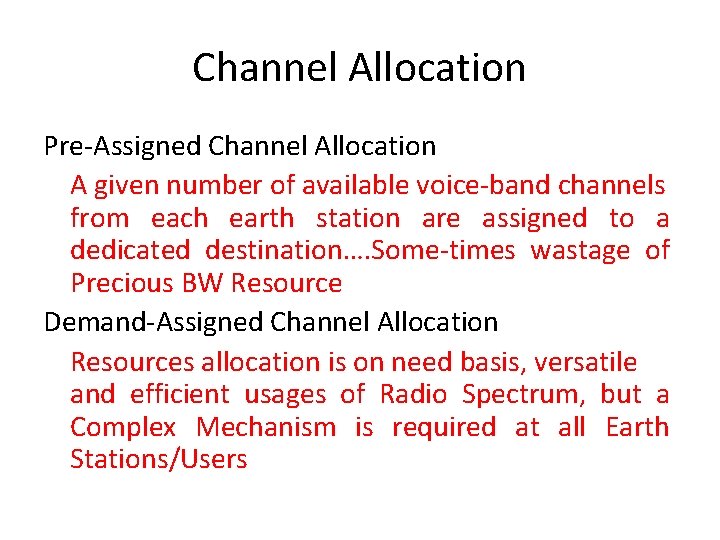 Channel Allocation

Pre-Assigned Channel Allocation

A given number of available voice-band channels from each earth station are assigned to a dedicated destination….Some-times wastage of Precious BW Resource

Demand-Assigned Channel Allocation

Resources allocation is on need basis, versatile and efficient usages of Radio Spectrum, but a Complex Mechanism is required at all Earth Stations/Users